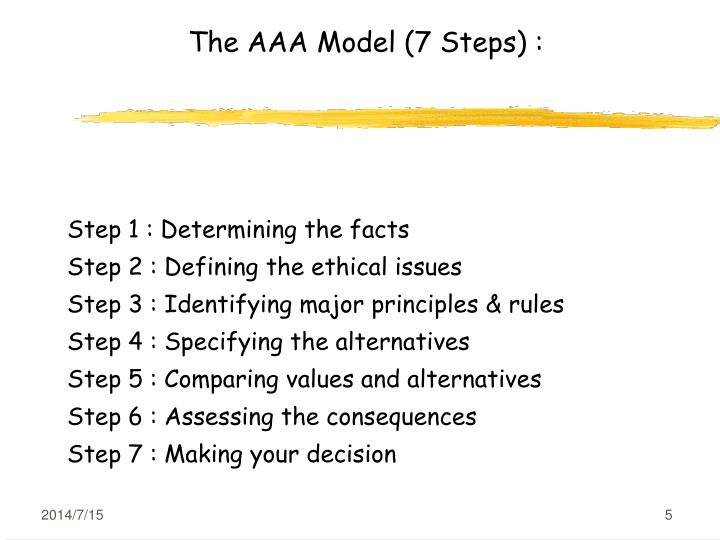 The AAA Model (7 Steps) :

Step 1 : Determining the facts
Step 2 : Defining the ethical issues
Step 3 : Identifying major principles & rules
Step 4 : Specifying the alternatives
Step 5 : Comparing values and alternatives
Step 6 : Assessing the consequences
Step 7 : Making your decision

2014/7/15

5